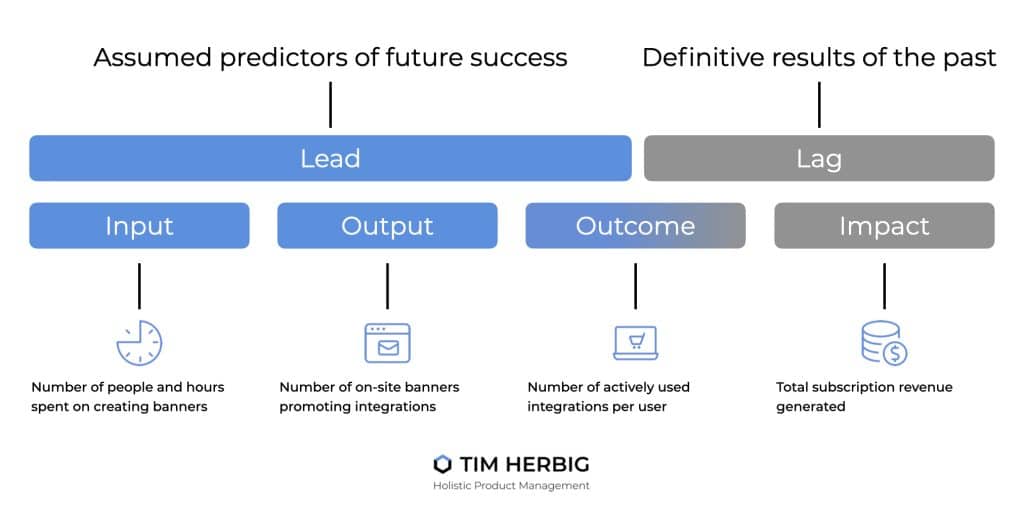 Assumed predictors of future success

Definitive results of the past

Lead

Lag

Input

Output

Outcome

Impact

Number of people and hours spent on creating banners

Number of on-site banners promoting integrations

Number of actively used integrations per user

Total subscription revenue generated

TIM HERBIG

Holistic Product Management